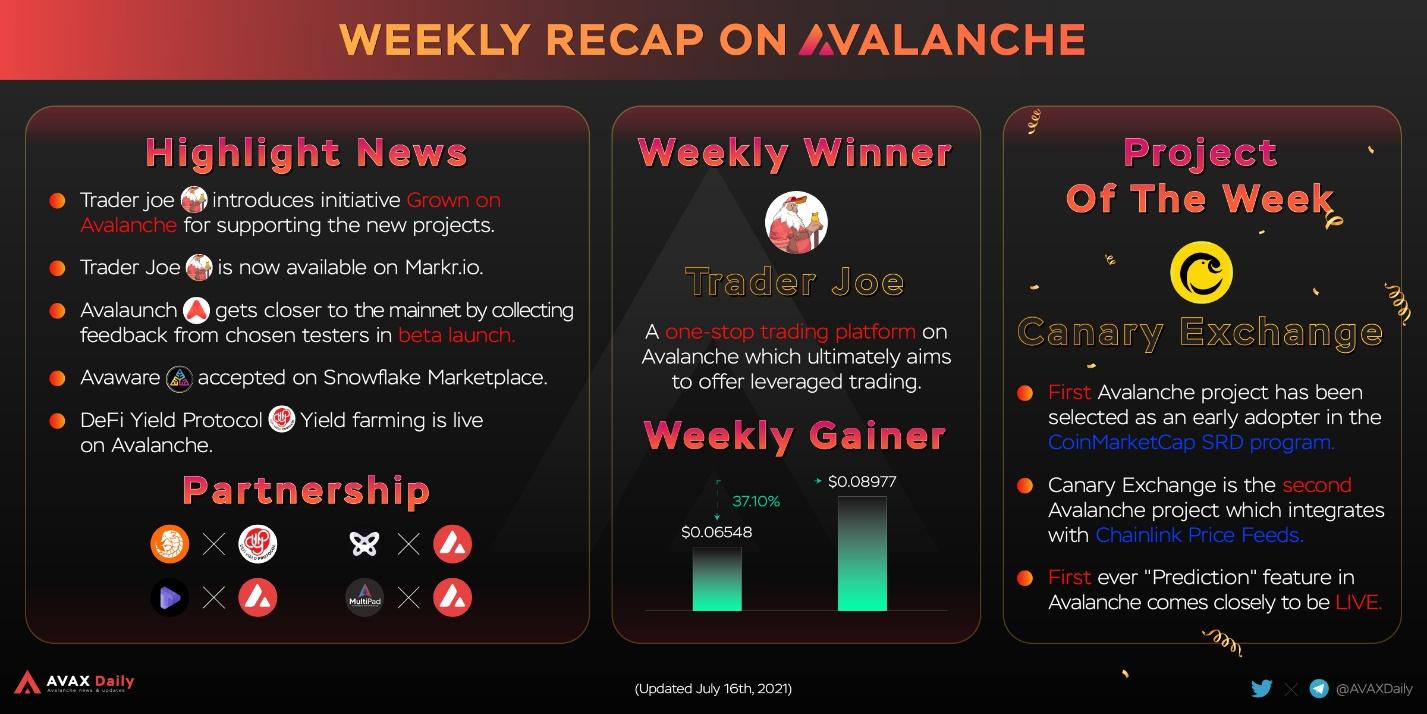 WEEKLY RECAP ON AVALANCHE

Highlight News

Trader joe introduces initiative Grown on Avalanche for supporting the new projects.

Trader Joe is now available on Markr.io.

Avalaunch gets closer to the mainnet by collecting feedback from chosen testers in beta launch.

Avaware accepted on Snowflake Marketplace.

DeFi Yield Protocol Yield farming is live on Avalanche.

Partnership

MultiPad

Weekly Winner

Trader Joe

A one-stop trading platform on Avalanche which ultimately aims to offer leveraged trading.

Weekly Gainer

37.10%

$0.06548

$0.08977

Project Of The Week

Canary Exchange

First Avalanche project has been selected as an early adopter in the CoinMarketCap SRD program.

Canary Exchange is the second Avalanche project which integrates with Chainlink Price Feeds.

First ever "Prediction" feature in Avalanche comes closely to be LIVE.

AVAX Daily
Avalanche news & updates

(Updated July 16th, 2021)

@AVAXDaily